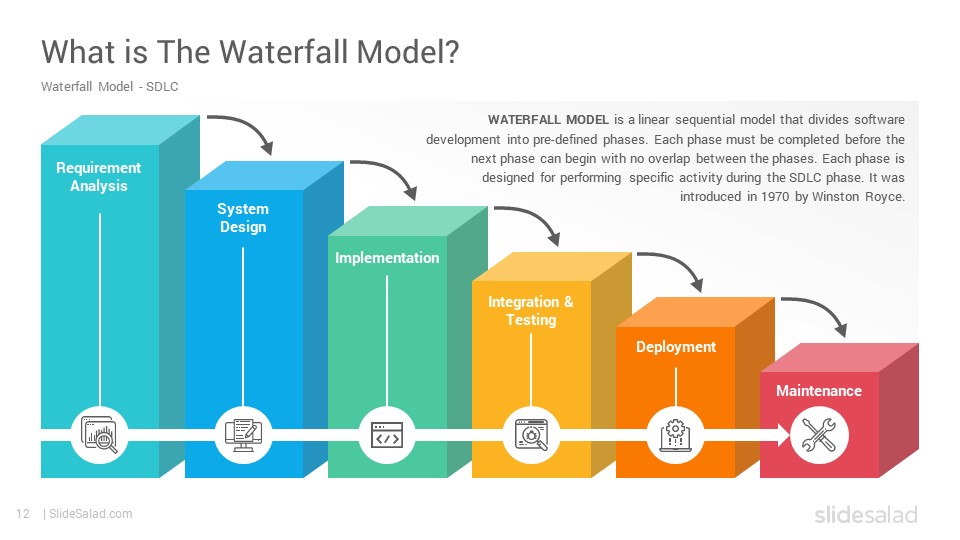 What is The Waterfall Model?

Waterfall Model - SDLC

WATERFALL MODEL is a linear sequential model that divides software development into pre-defined phases. Each phase must be completed before the next phase can begin with no overlap between the phases. Each phase is designed for performing specific activity during the SDLC phase. It was introduced in 1970 by Winston Royce.

Requirement Analysis

System Design

Implementation

Integration & Testing

Deployment

Maintenance

12 | SlideSalad.com

slidesalad